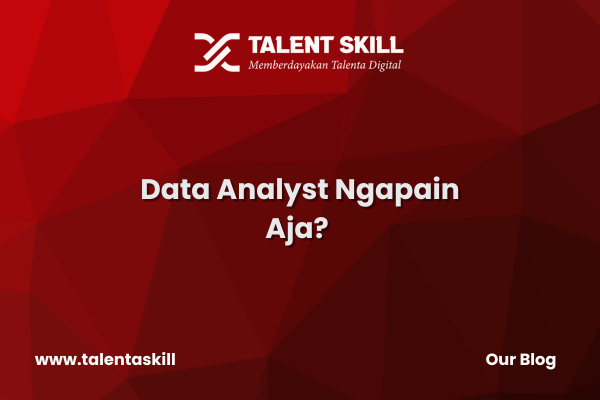 TALENT SKILL
Memberdayakan Talenta Digital

Data Analyst Ngapain Aja?

www.talentaskill

Our Blog